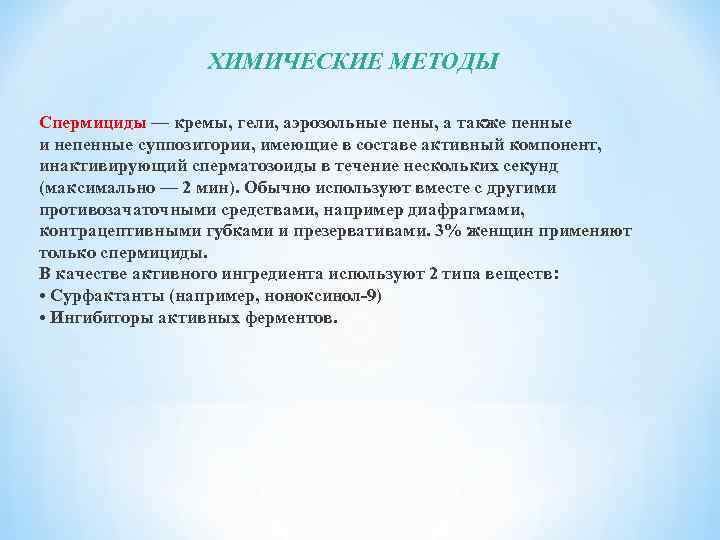 ХИМИЧЕСКИЕ МЕТОДЫ

Спермициды — кремы, гели, аэрозольные пены, а также пенные и непенные суппозитории, имеющие в составе активный компонент, инактивирующий сперматозоиды в течение нескольких секунд (максимально — 2 мин). Обычно используют вместе с другими противозачаточными средствами, например диафрагмами, контрацептивными губками и презервативами. 3% женщин применяют только спермициды.
В качестве активного ингредиента используют 2 типа веществ:
• Сурфактанты (например, ноноксинол-9)
• Ингибиторы активных ферментов.